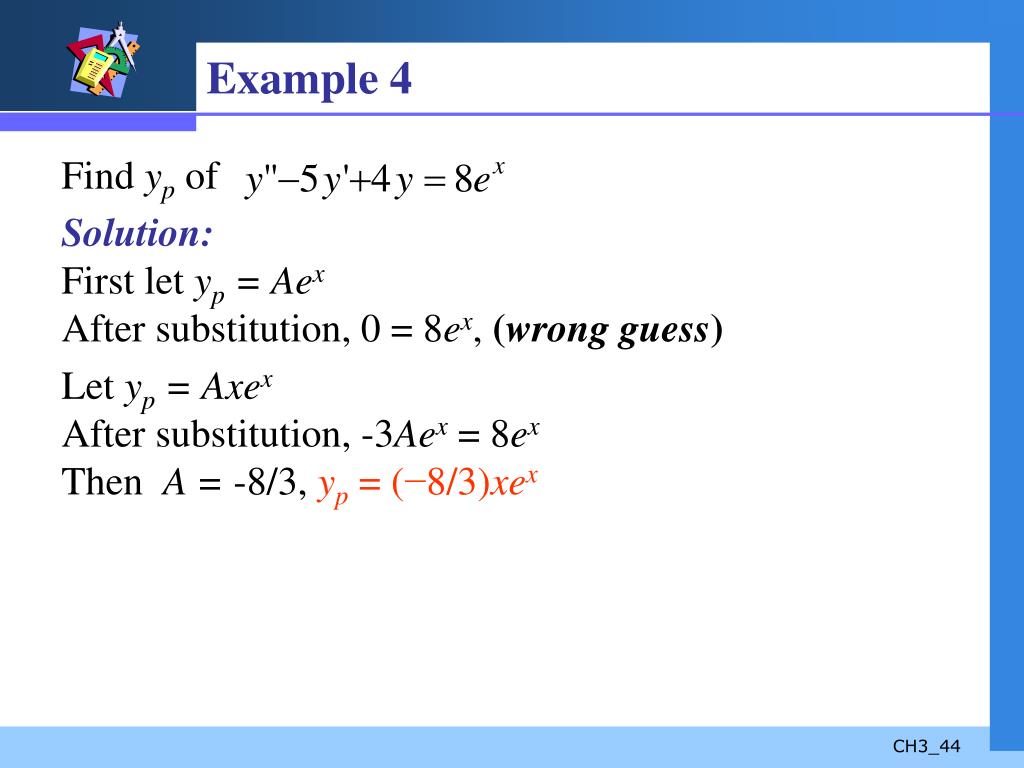 Example 4

Find $y_p$ of $y''-5y'+4y=8e^x$

Solution:

First let $y_p = Ae^x$

After substitution, $0 = 8e^x$, (wrong guess)

Let $y_p = Axe^x$

After substitution, $-3Ae^x = 8e^x$

Then $A = -8/3$, $y_p = (-8/3)xe^x$

CH3_44